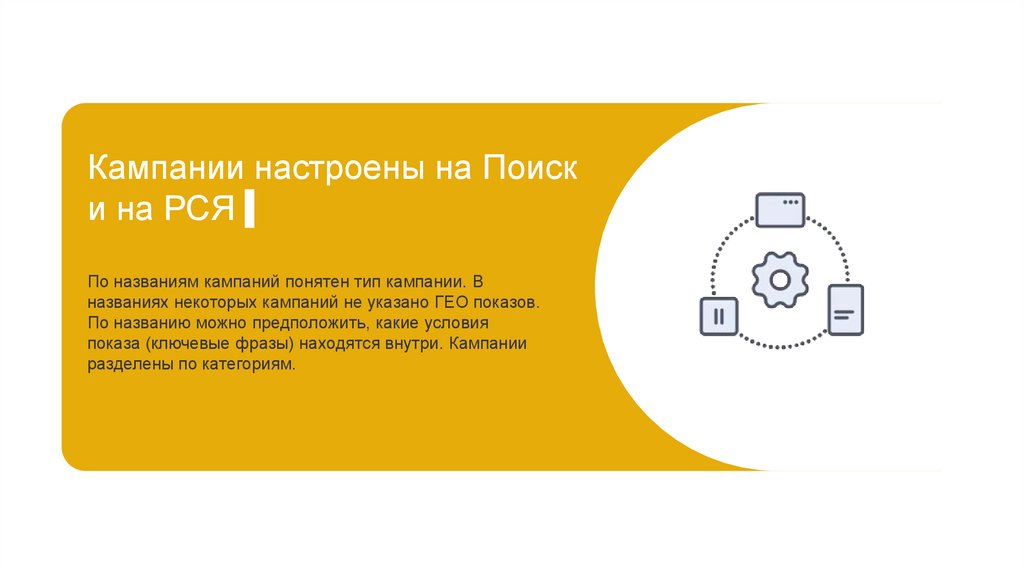 Кампании настроены на Поиск и на РСЯ

По названиям кампаний понятен тип кампании. В названиях некоторых кампаний не указано ГЕО показов. По названию можно предположить, какие условия показа (ключевые фразы) находятся внутри. Кампании разделены по категориям.